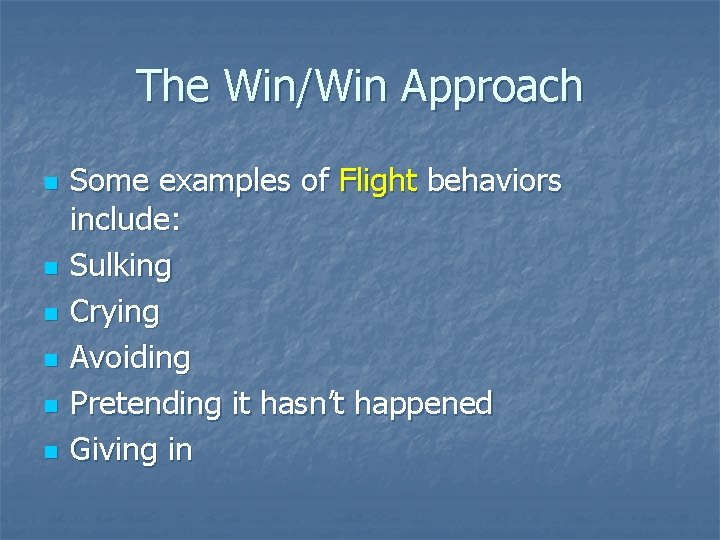 The Win/Win Approach

- Some examples of Flight behaviors include:
- Sulking
- Crying
- Avoiding
- Pretending it hasn't happened
- Giving in